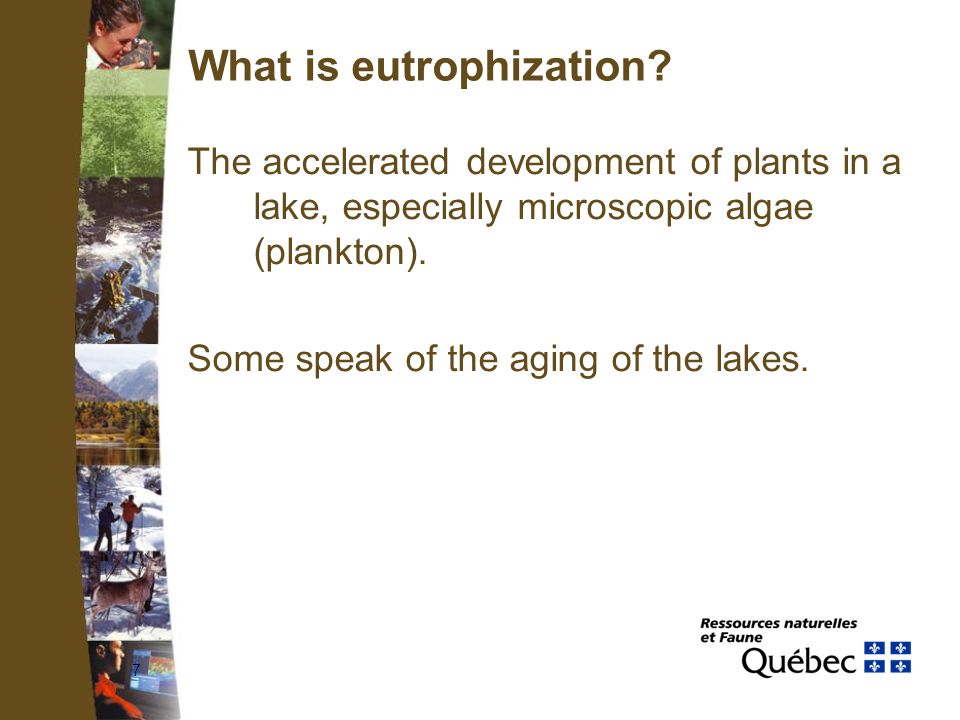 What is eutrophization?

The accelerated development of plants in a lake, especially microscopic algae (plankton).

Some speak of the aging of the lakes.

7

Ressources naturelles et Faune
Québec